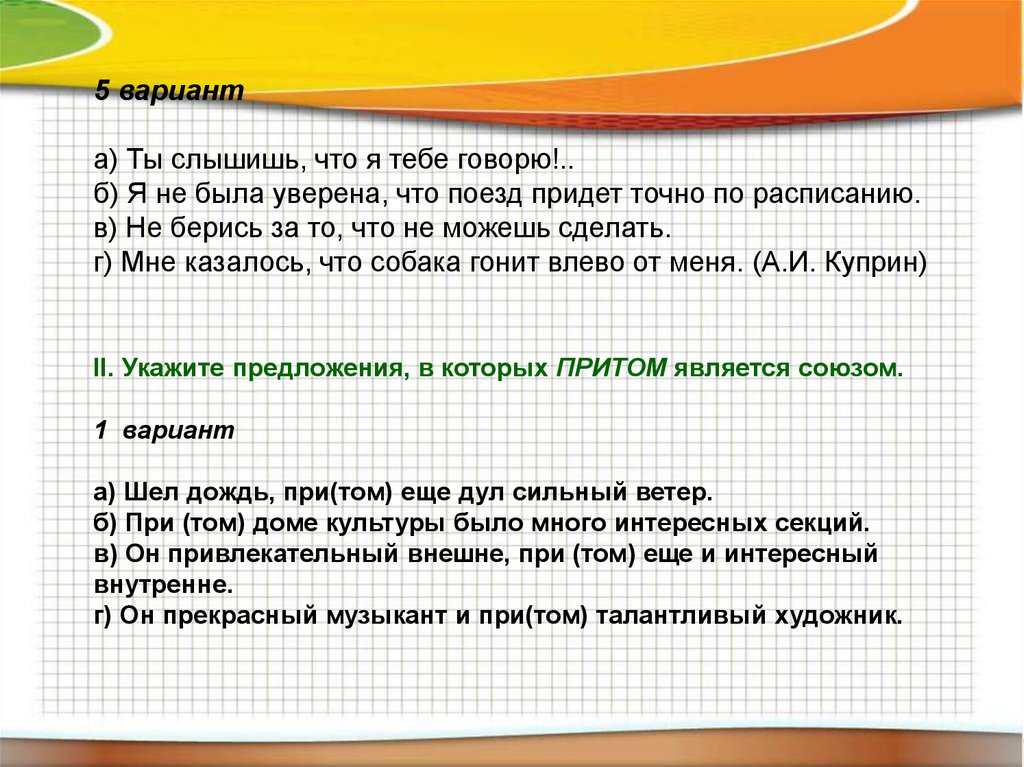 5 вариант

а) Ты слышишь, что я тебе говорю!..
б) Я не была уверена, что поезд придет точно по расписанию.
в) Не берись за то, что не можешь сделать.
г) Мне казалось, что собака гонит влево от меня. (А.И. Куприн)

II. Укажите предложения, в которых ПРИТОМ является союзом.

1 вариант

а) Шел дождь, при(том) еще дул сильный ветер.
б) При (том) доме культуры было много интересных секций.
в) Он привлекательный внешне, при (том) еще и интересный внутренне.
г) Он прекрасный музыкант и при(том) талантливый художник.